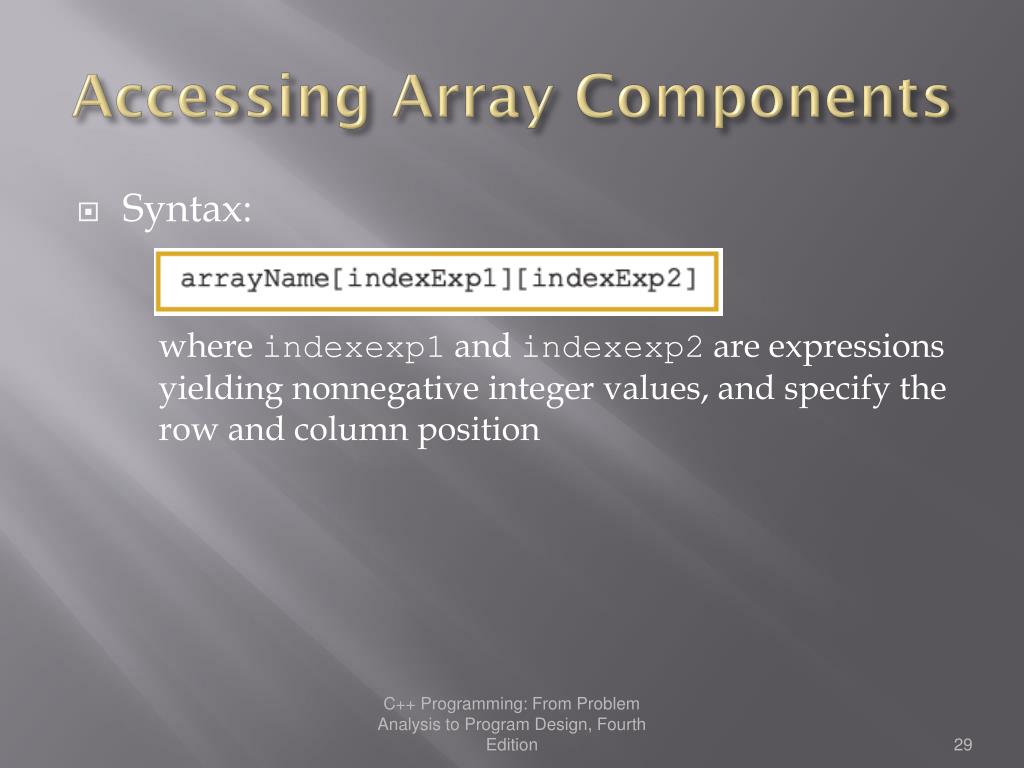 Accessing Array Components

Syntax:

arrayName[indexExp1][indexExp2]

where indexexp1 and indexexp2 are expressions yielding nonnegative integer values, and specify the row and column position

C++ Programming: From Problem Analysis to Program Design, Fourth Edition

29